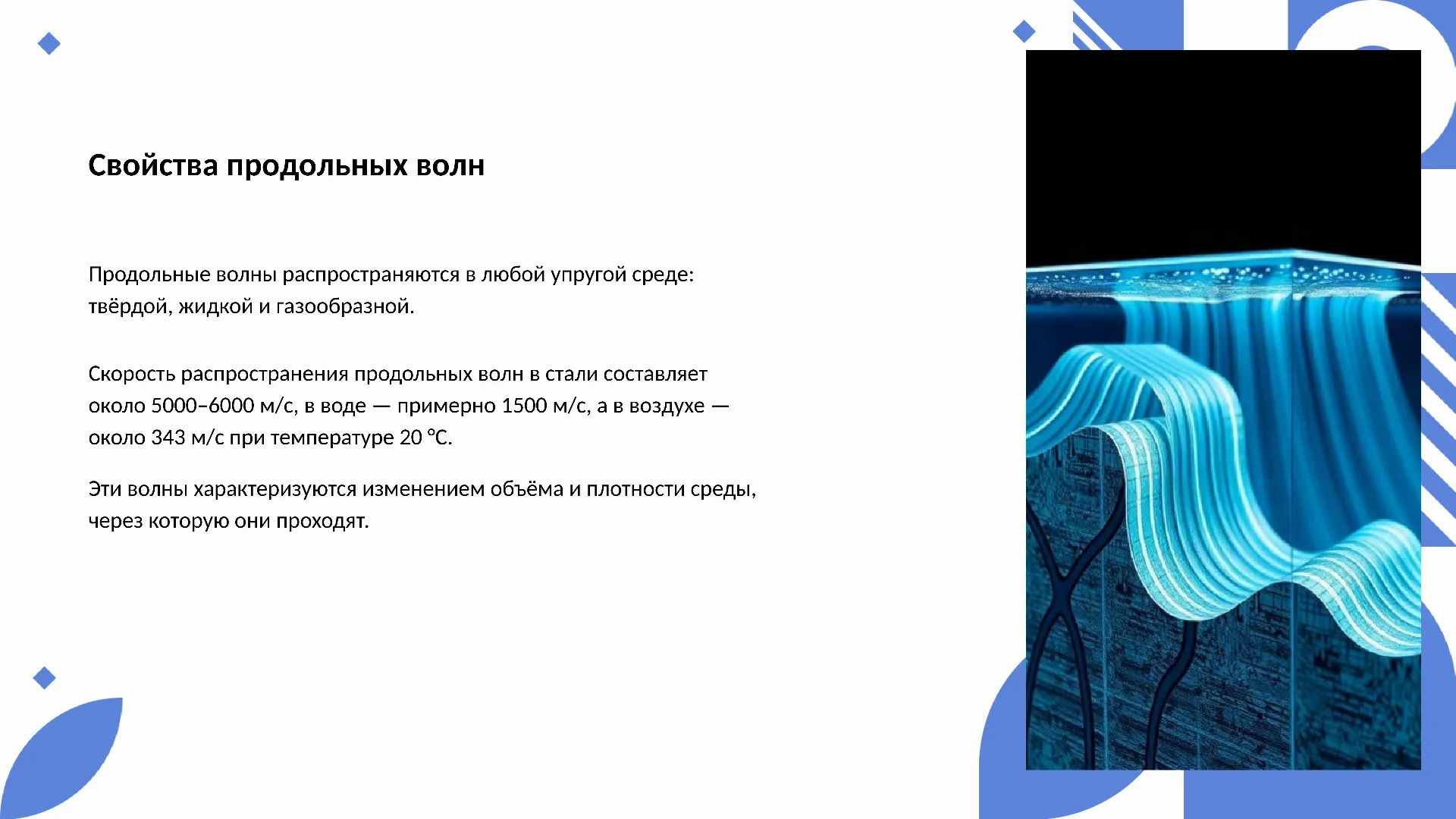 Свойства продольных волн

Продольные волны распространяются в любой упругой среде: твёрдой, жидкой и газообразной.

Скорость распространения продольных волн в стали составляет около 5000–6000 м/с, в воде — примерно 1500 м/с, а в воздухе — около 343 м/с при температуре 20 °C.

Эти волны характеризуются изменением объёма и плотности среды, через которую они проходят.